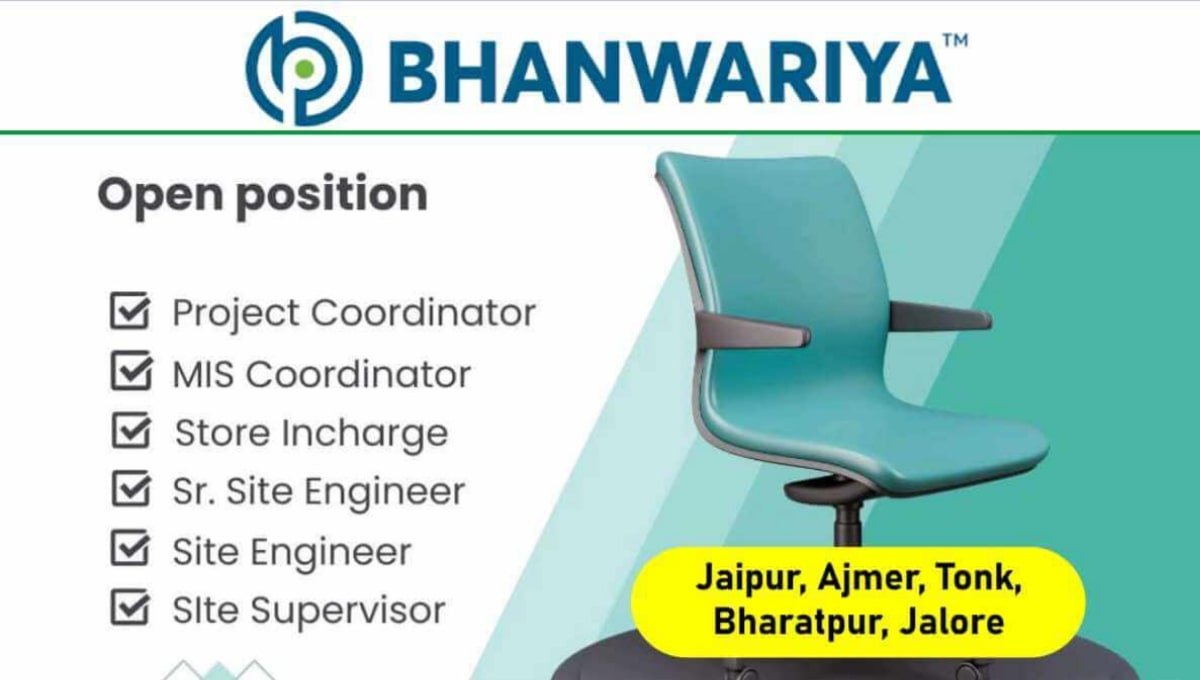 BHANWARIYA™

Open position

Project Coordinator
MIS Coordinator
Store Incharge
Sr. Site Engineer
Site Engineer
SIte Supervisor

Jaipur, Ajmer, Tonk, Bharatpur, Jalore